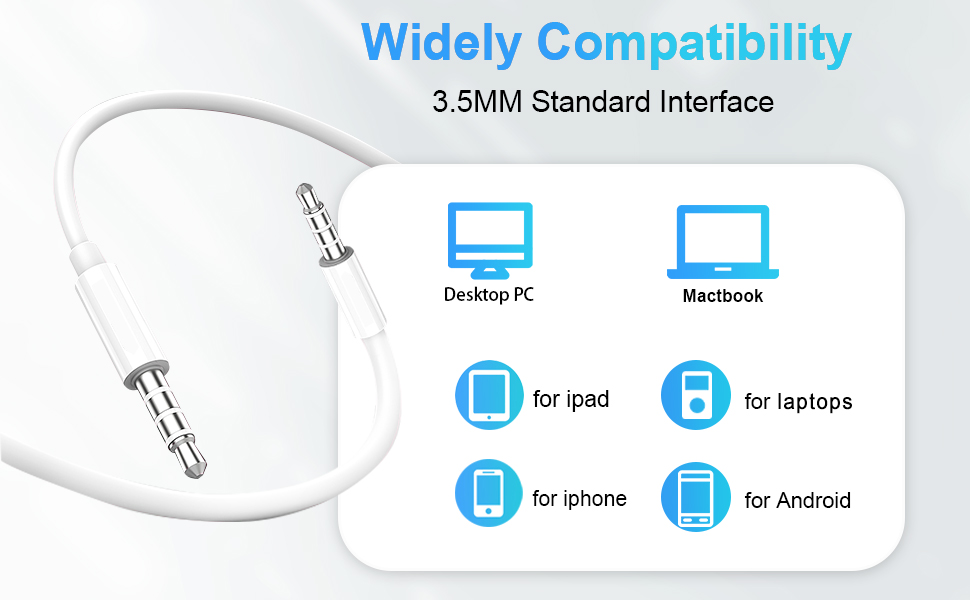 Widely Compatibility
3.5MM Standard Interface

Desktop PC

Mactbook

for ipad

for laptops

for iphone

for Android